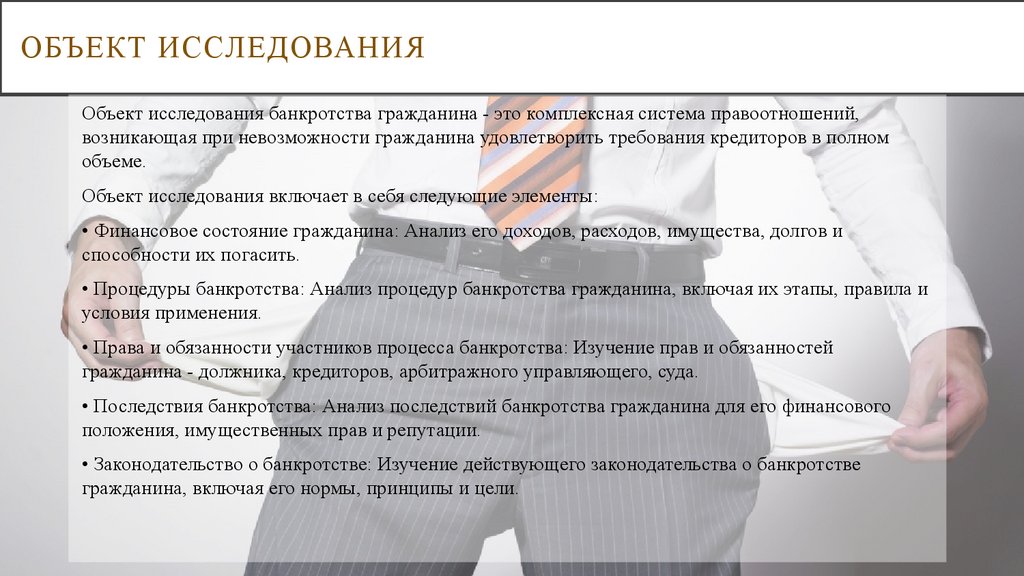 ОБЪЕКТ ИССЛЕДОВАНИЯ

Объект исследования банкротства гражданина - это комплексная система правоотношений, возникающая при невозможности гражданина удовлетворить требования кредиторов в полном объеме.

Объект исследования включает в себя следующие элементы:

• Финансовое состояние гражданина: Анализ его доходов, расходов, имущества, долгов и способности их погасить.

• Процедуры банкротства: Анализ процедур банкротства гражданина, включая их этапы, правила и условия применения.

• Права и обязанности участников процесса банкротства: Изучение прав и обязанностей гражданина - должника, кредиторов, арбитражного управляющего, суда.

• Последствия банкротства: Анализ последствий банкротства гражданина для его финансового положения, имущественных прав и репутации.

• Законодательство о банкротстве: Изучение действующего законодательства о банкротстве гражданина, включая его нормы, принципы и цели.